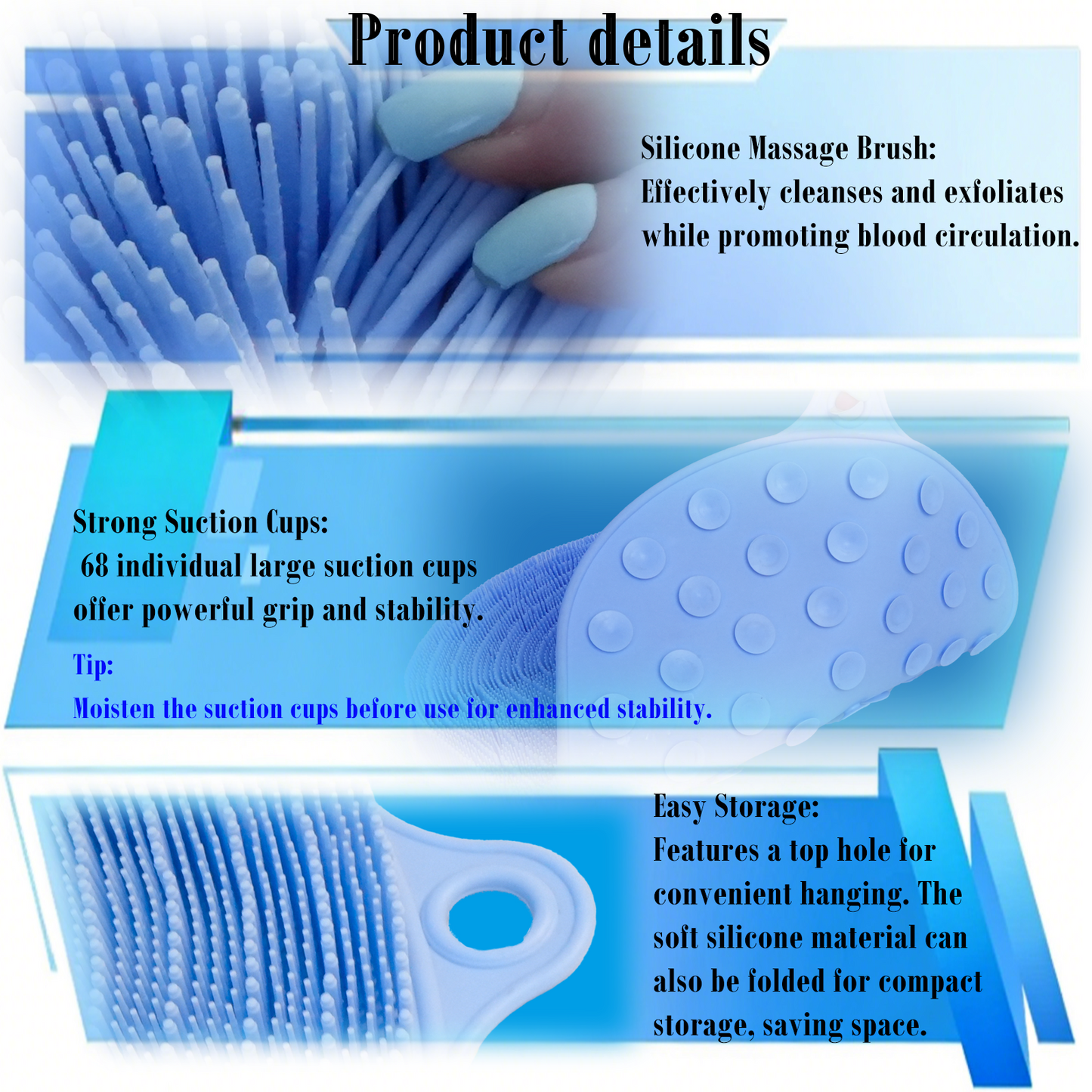 Product details

Silicone Massage Brush:
Effectively cleanses and exfoliates while promoting blood circulation.

Strong Suction Cups:
68 individual large suction cups offer powerful grip and stability.

Tip:
Moisten the suction cups before use for enhanced stability.

Easy Storage:
Features a top hole for convenient hanging. The soft silicone material can also be folded for compact storage, saving space.